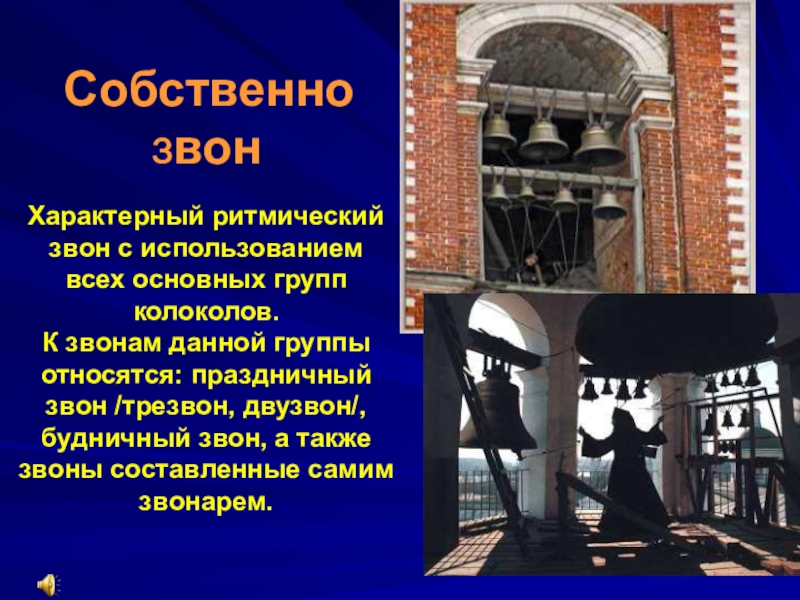 Собственно звон

Характерный ритмический звон с использованием всех основных групп колоколов.
К звонам данной группы относятся: праздничный звон /трезвон, двузвон/, будничный звон, а также звоны составленные самим звонарем.